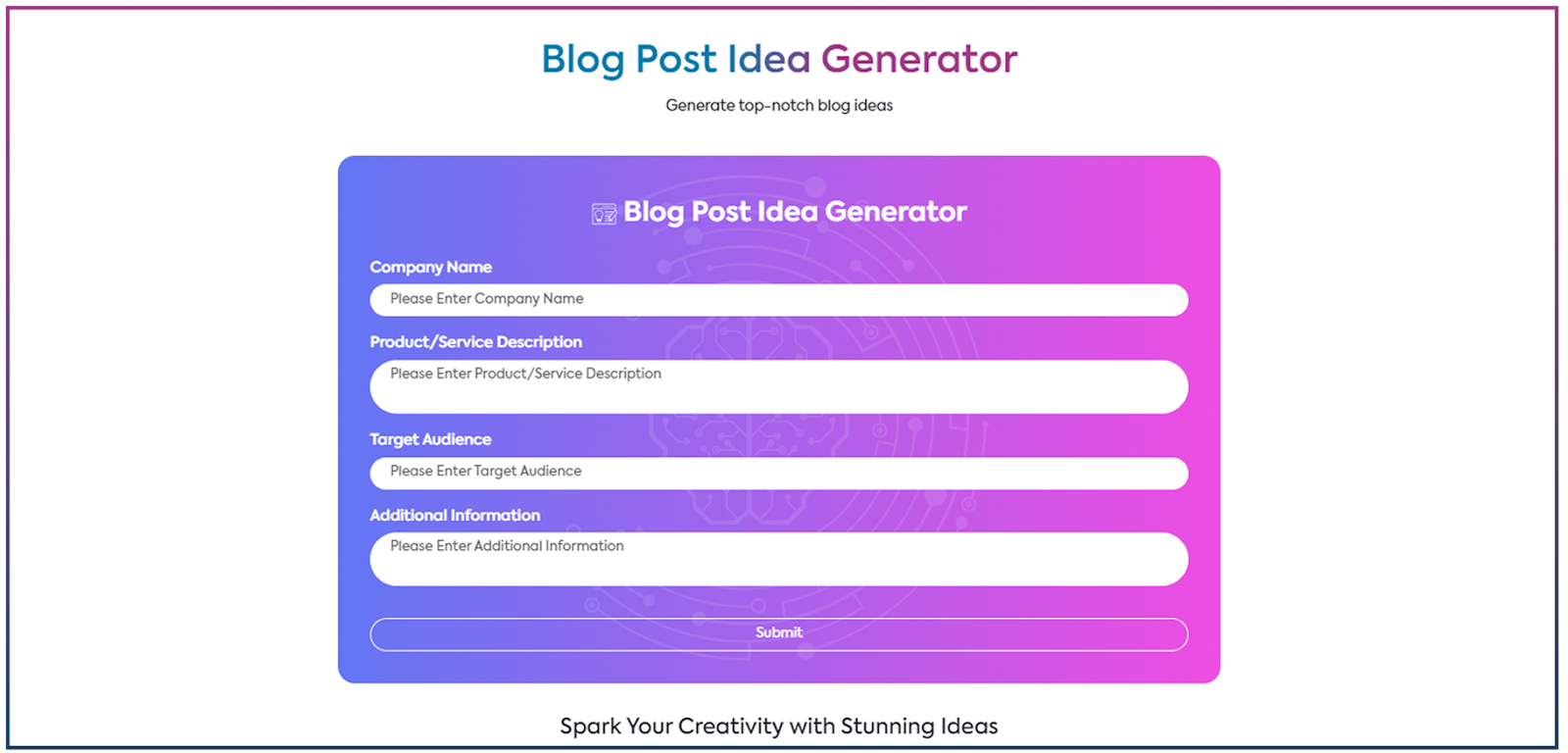 Blog Post Idea Generator

Generate top-notch blog ideas

Blog Post Idea Generator

Company Name

Please Enter Company Name

Product/Service Description

Please Enter Product/Service Description

Target Audience

Please Enter Target Audience

Additional Information

Please Enter Additional Information

Submit

Spark Your Creativity with Stunning Ideas